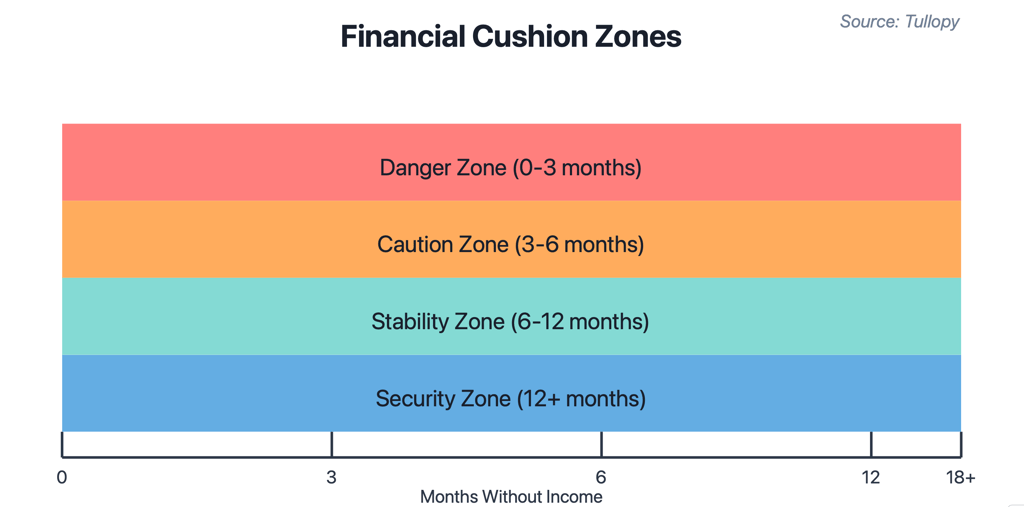 Financial Cushion Zones

Source: Tullopy

Danger Zone (0-3 months)

Caution Zone (3-6 months)

Stability Zone (6-12 months)

Security Zone (12+ months)

0
3
6
12
18+
Months Without Income